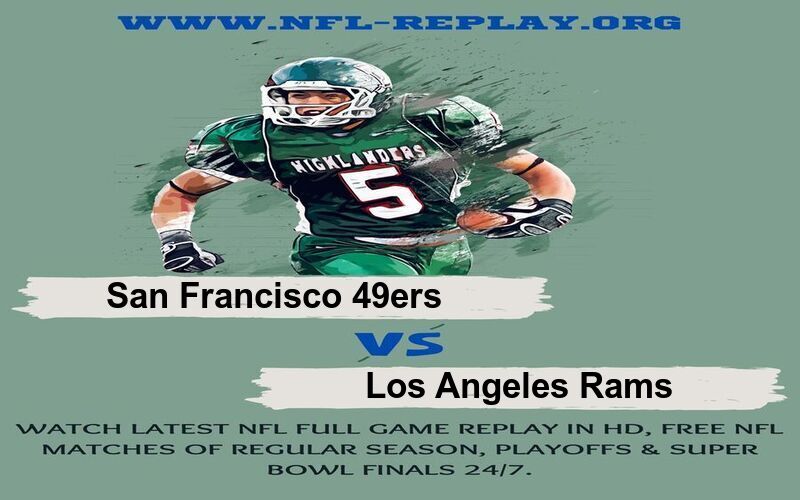 WWW.NFL-REPLAY.ORG

HIGHLANDERS
5

San Francisco 49ers

VS

Los Angeles Rams

WATCH LATEST NFL FULL GAME REPLAY IN HD, FREE NFL MATCHES OF REGULAR SEASON, PLAYOFFS & SUPER BOWL FINALS 24/7.